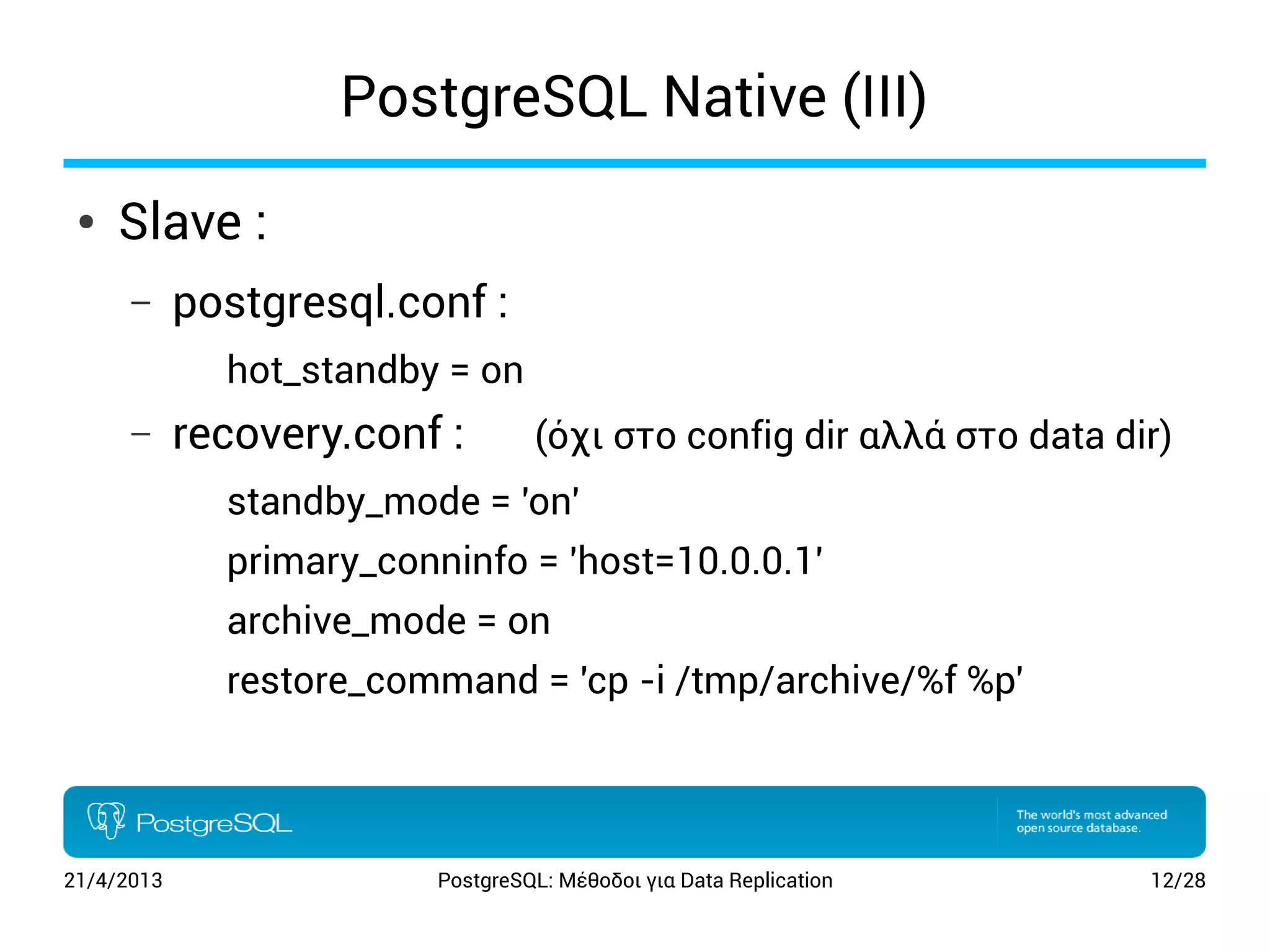 PostgreSQL Native (III)

• Slave :

– postgresql.conf :

hot_standby = on

– recovery.conf : (όχι στο config dir αλλά στο data dir)

standby_mode = 'on'

primary_conninfo = 'host=10.0.0.1'

archive_mode = on

restore_command = 'cp -i /tmp/archive/%f %p'

PostgreSQL

The world's most advanced open source database.

21/4/2013

PostgreSQL: Μέθοδοι για Data Replication

12/28